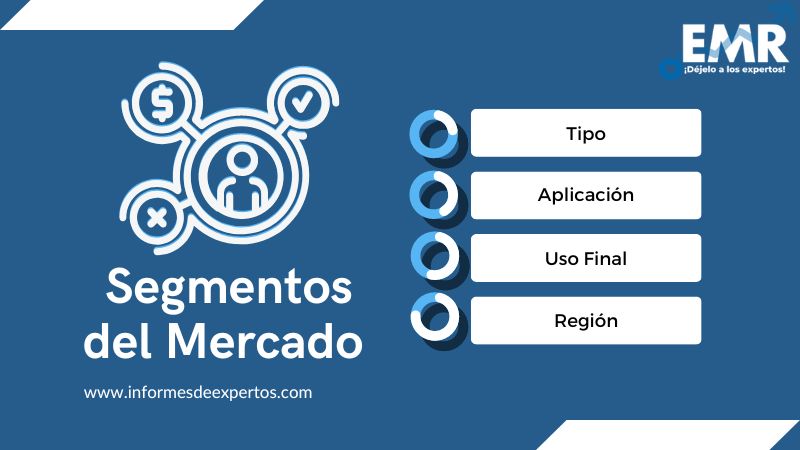 EMR
¡Déjelo a los expertos!

Segmentos del Mercado

Tipo

Aplicación

Uso Final

Región

www.informesdeexpertos.com